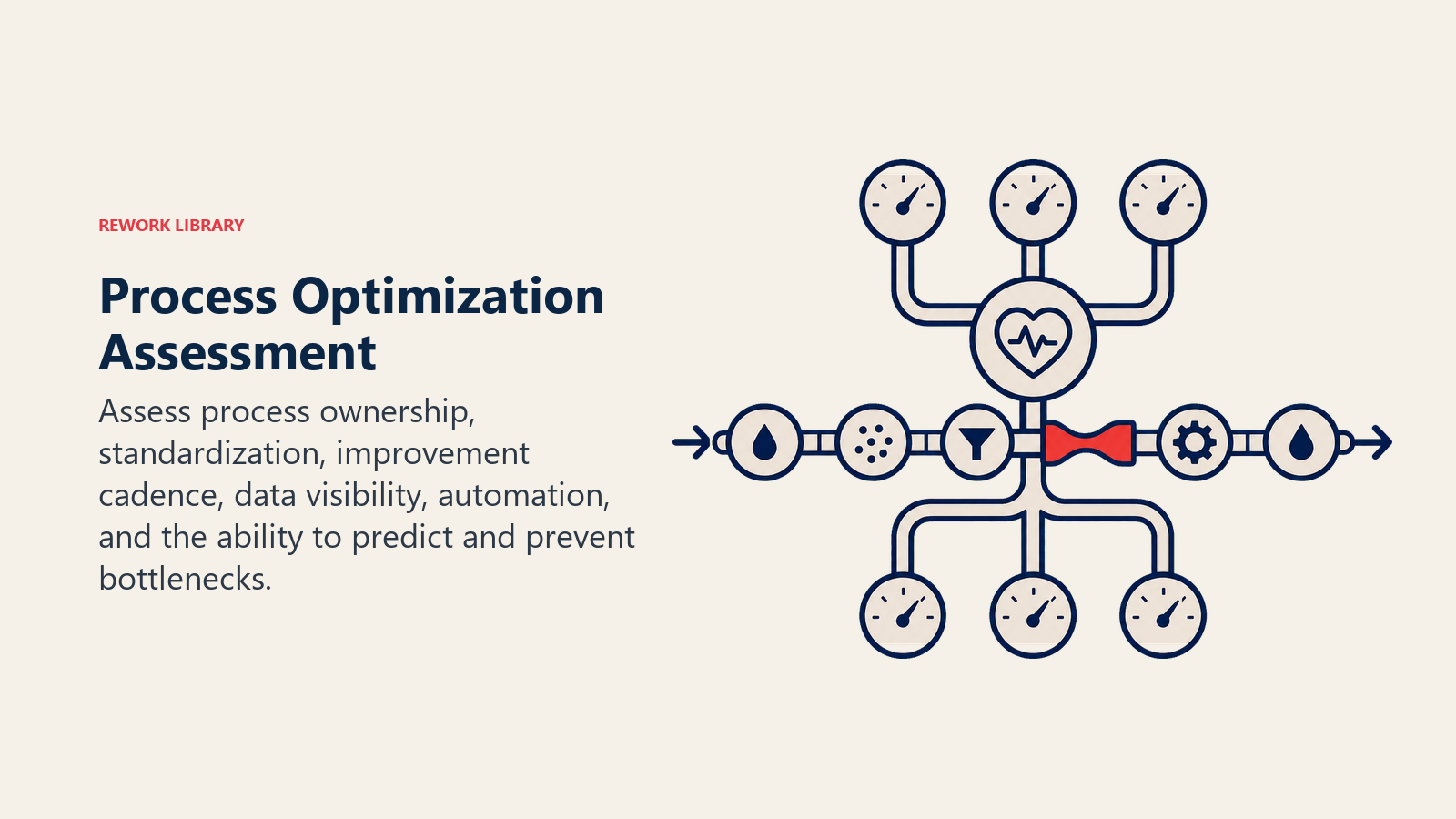 REWORK LIBRARY

Process Optimization Assessment

Assess process ownership, standardization, improvement cadence, data visibility, automation, and the ability to predict and prevent bottlenecks.